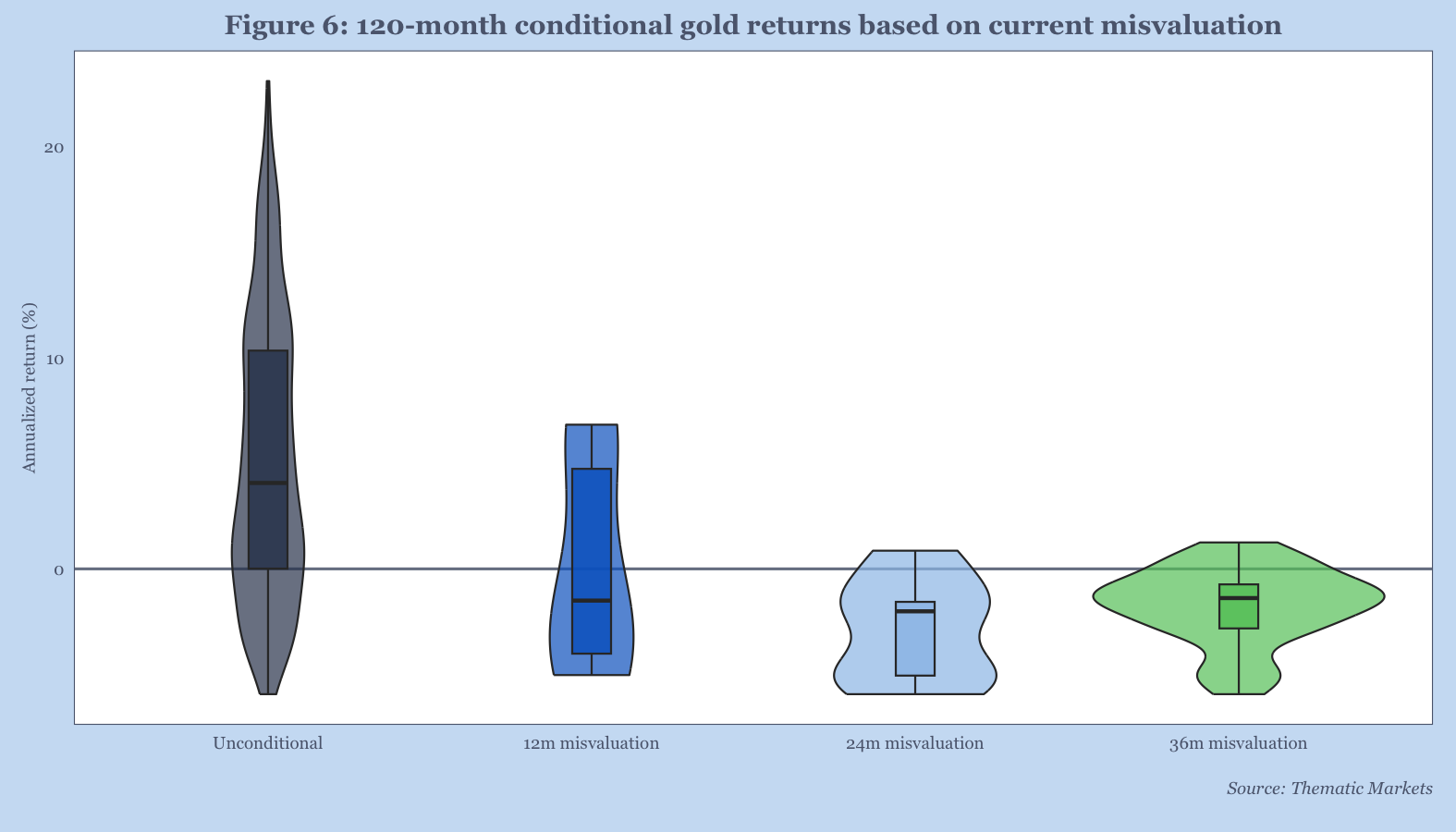 Figure 6: 120-month conditional gold returns based on current misvaluation

Annualized return (%)

20

10

0

Unconditional

12m misvaluation

24m misvaluation

36m misvaluation

Source: Thematic Markets